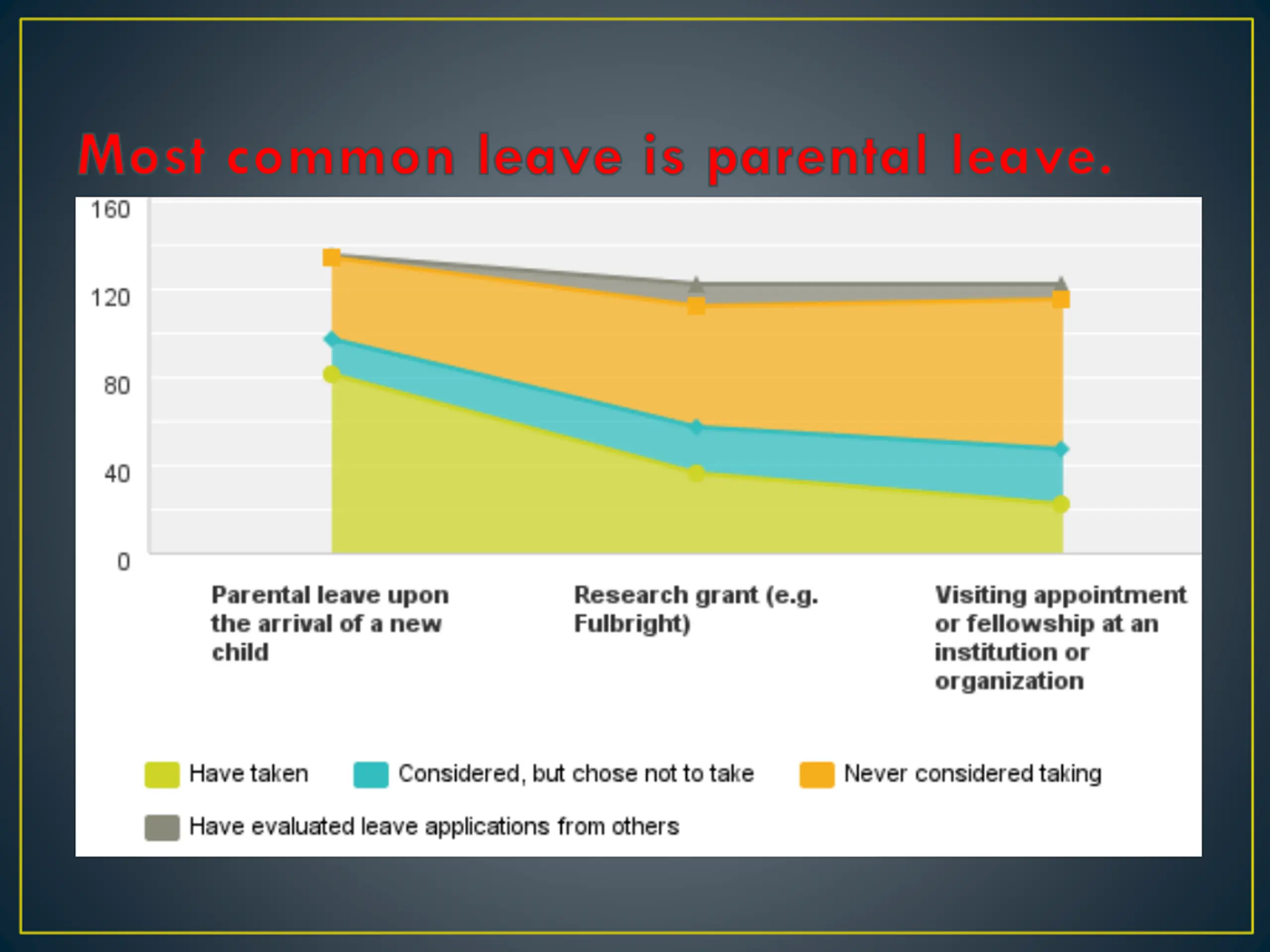 Most common leave is parental leave.

160
120
80
40
0

Parental leave upon the arrival of a new child

Research grant (e.g. Fulbright)

Visiting appointment or fellowship at an institution or organization

Have taken
Considered, but chose not to take
Never considered taking
Have evaluated leave applications from others